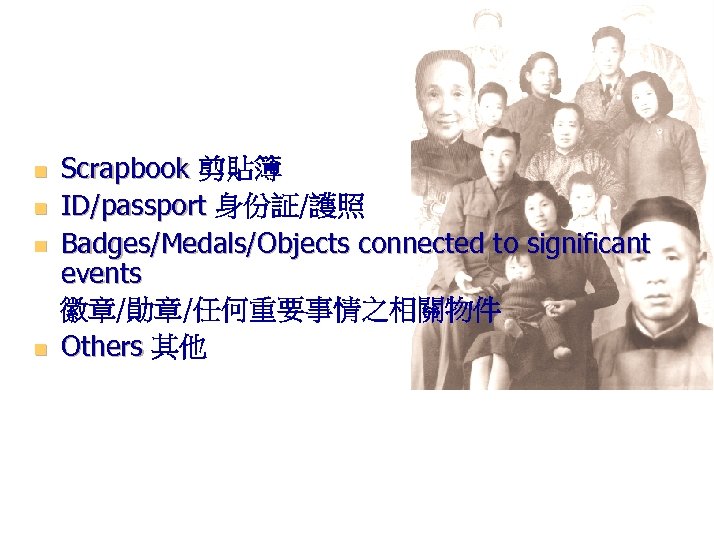 Scrapbook 剪貼簿
ID/passport 身份証/護照
Badges/Medals/Objects connected to significant events
徽章/勛章/任何重要事情之相關物件
Others 其他